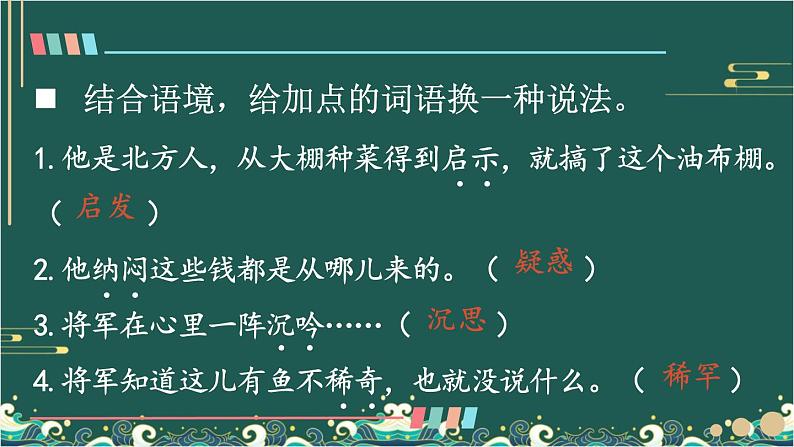 ■ 结合语境，给加点的词语换一种说法。

1. 他是北方人，从大棚种菜得到启示，就搞了这个油布棚。（ 启发 ）

2. 他纳闷这些钱都是从哪儿来的。（ 疑惑 ）

3. 将军在心里一阵沉吟……（ 沉思 ）

4. 将军知道这儿有鱼不稀奇，也就没说什么。（ 稀罕 ）